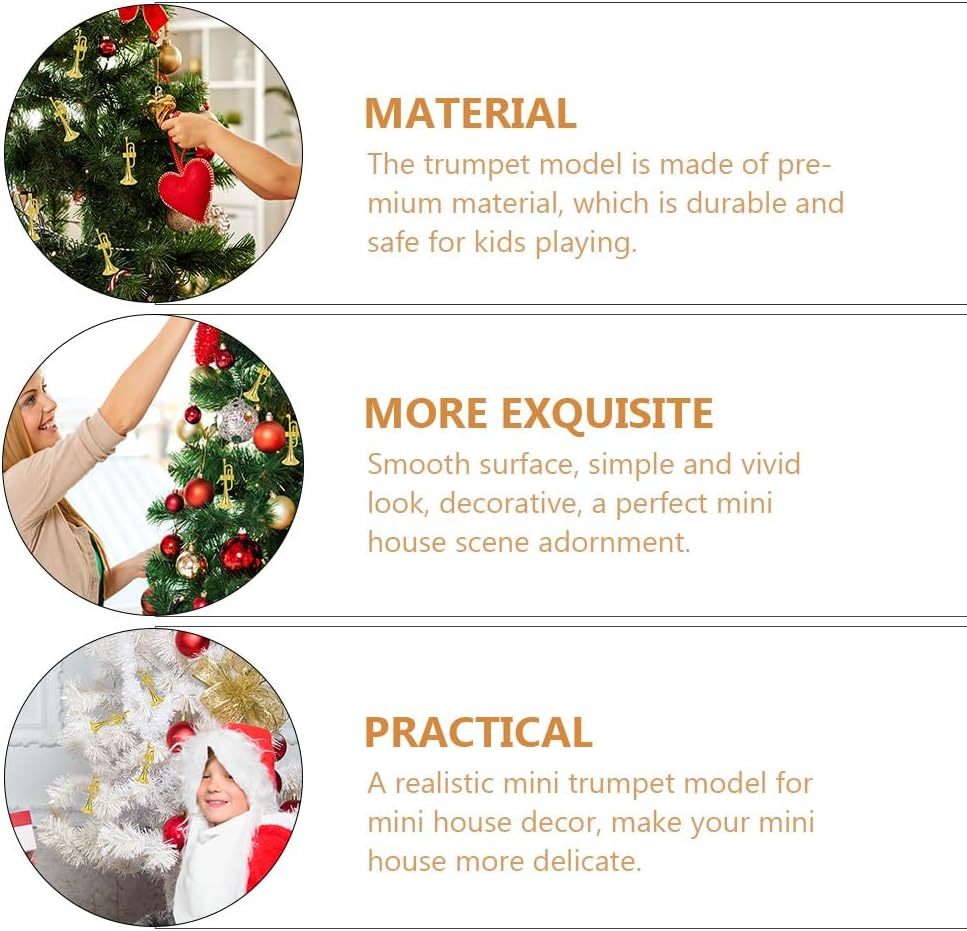 MATERIAL
The trumpet model is made of premium material, which is durable and safe for kids playing.

MORE EXQUISITE
Smooth surface, simple and vivid look, decorative, a perfect mini house scene adornment.

PRACTICAL
A realistic mini trumpet model for mini house decor, make your mini house more delicate.